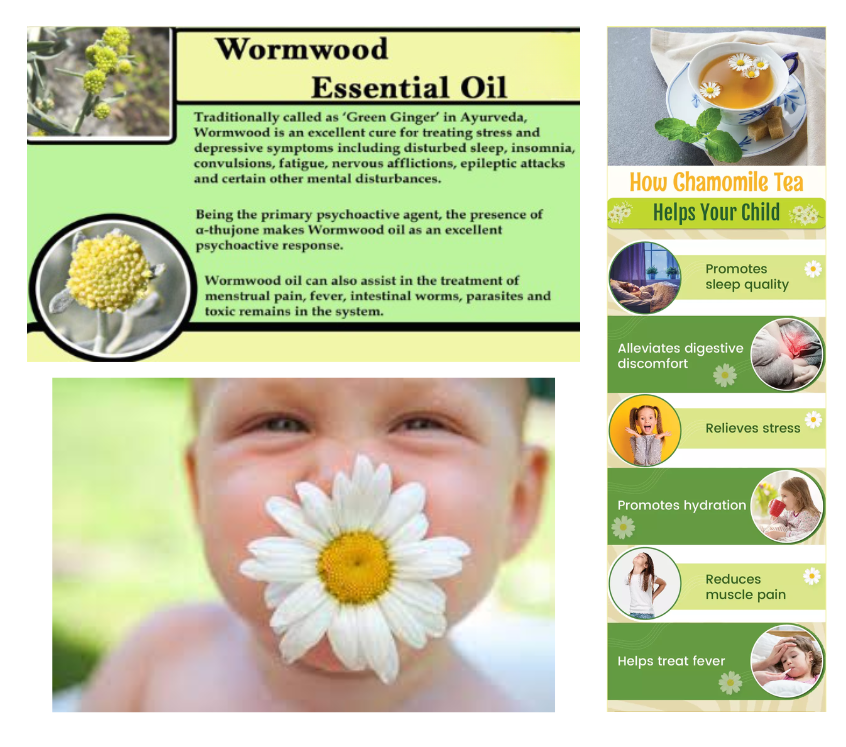 Wormwood
Essential Oil

Traditionally called as 'Green Ginger' in Ayurveda, Wormwood is an excellent cure for treating stress and depressive symptoms including disturbed sleep, insomnia, convulsions, fatigue, nervous afflictions, epileptic attacks and certain other mental disturbances.

Being the primary psychoactive agent, the presence of α-thujone makes Wormwood oil as an excellent psychoactive response.

Wormwood oil can also assist in the treatment of menstrual pain, fever, intestinal worms, parasites and toxic remains in the system.

How Chamomile Tea
Helps Your Child

Promotes sleep quality

Alleviates digestive discomfort

Relieves stress

Promotes hydration

Reduces muscle pain

Helps treat fever